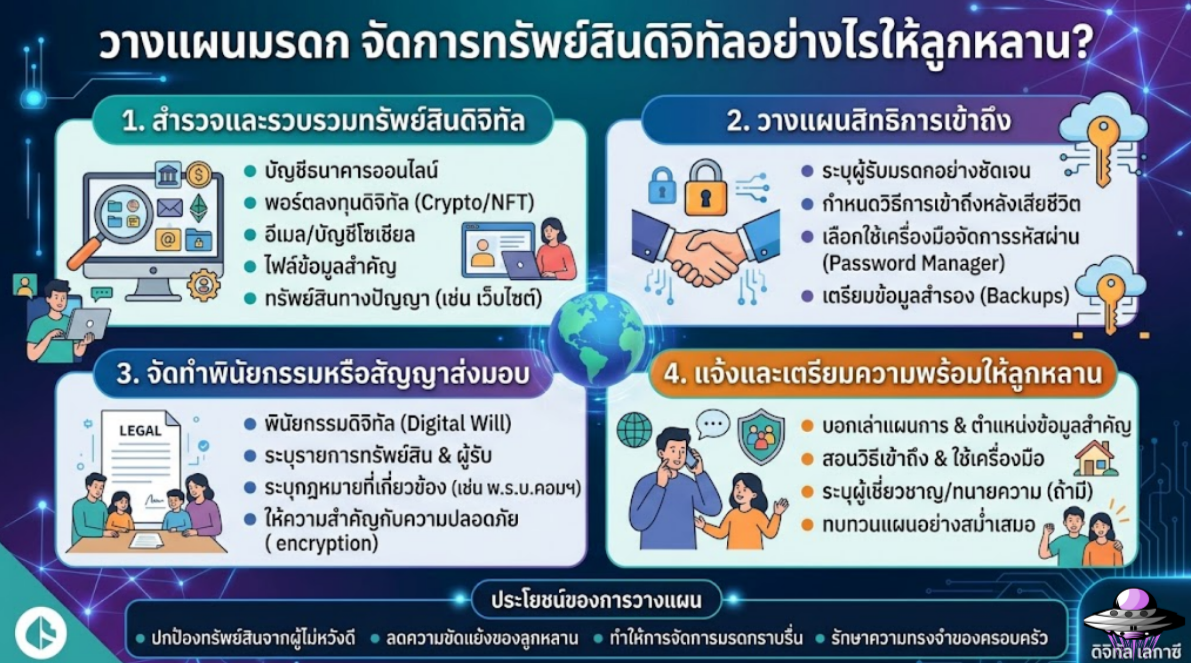 วางแผนมรดก จัดการทรัพย์สินดิจิทัลอย่างไรให้ลูกหลาน?

1. สำรวจและรวบรวมทรัพย์สินดิจิทัล
- บัญชีธนาคารออนไลน์
- พอร์ตลงทุนดิจิทัล (Crypto/NFT)
- อีเมล/บัญชีโซเชียล
- ไฟล์ข้อมูลสำคัญ
- ทรัพย์สินทางปัญญา (เช่น เว็บไซต์)

2. วางแผนสิทธิการเข้าถึง
- ระบุผู้รับมรดกอย่างชัดเจน
- กำหนดวิธีการเข้าถึงหลังเสียชีวิต
- เลือกใช้เครื่องมือจัดการรหัสผ่าน (Password Manager)
- เตรียมข้อมูลสำรอง (Backups)

3. จัดทำพินัยกรรมหรือสัญญาส่งมอบ
LEGAL
- พินัยกรรมดิจิทัล (Digital Will)
- ระบุรายการทรัพย์สิน & ผู้รับ
- ระบุกฎหมายที่เกี่ยวข้อง (เช่น พ.ร.บ.คอมฯ)
- ให้ความสำคัญกับความปลอดภัย ( encryption)

4. แจ้งและเตรียมความพร้อมให้ลูกหลาน
- บอกเล่าแผนการ & ตำแหน่งข้อมูลสำคัญ
- สอนวิธีเข้าถึง & ใช้เครื่องมือ
- ระบุผู้เชี่ยวชาญ/ทนายความ (ถ้ามี)
- ทบทวนแผนอย่างสม่ำเสมอ

ประโยชน์ของการวางแผน
- ปกป้องทรัพย์สินจากผู้ไม่หวังดี
- ลดความขัดแย้งของลูกหลาน
- ทำให้การจัดการมรดกราบรื่น
- รักษาความทรงจำของครอบครัว

ดิจิทัล เลกาซี